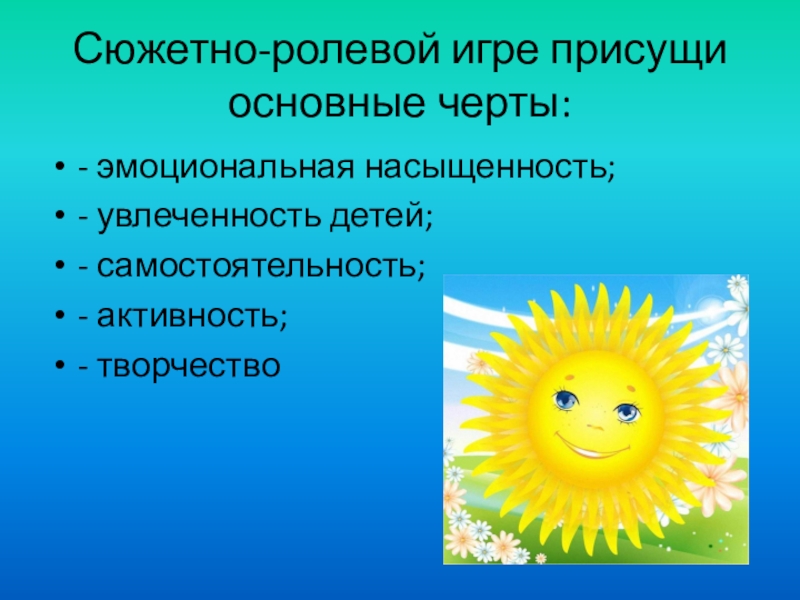 Сюжетно-ролевой игре присущи основные черты:

• - эмоциональная насыщенность;
• - увлеченность детей;
• - самостоятельность;
• - активность;
• - творчество